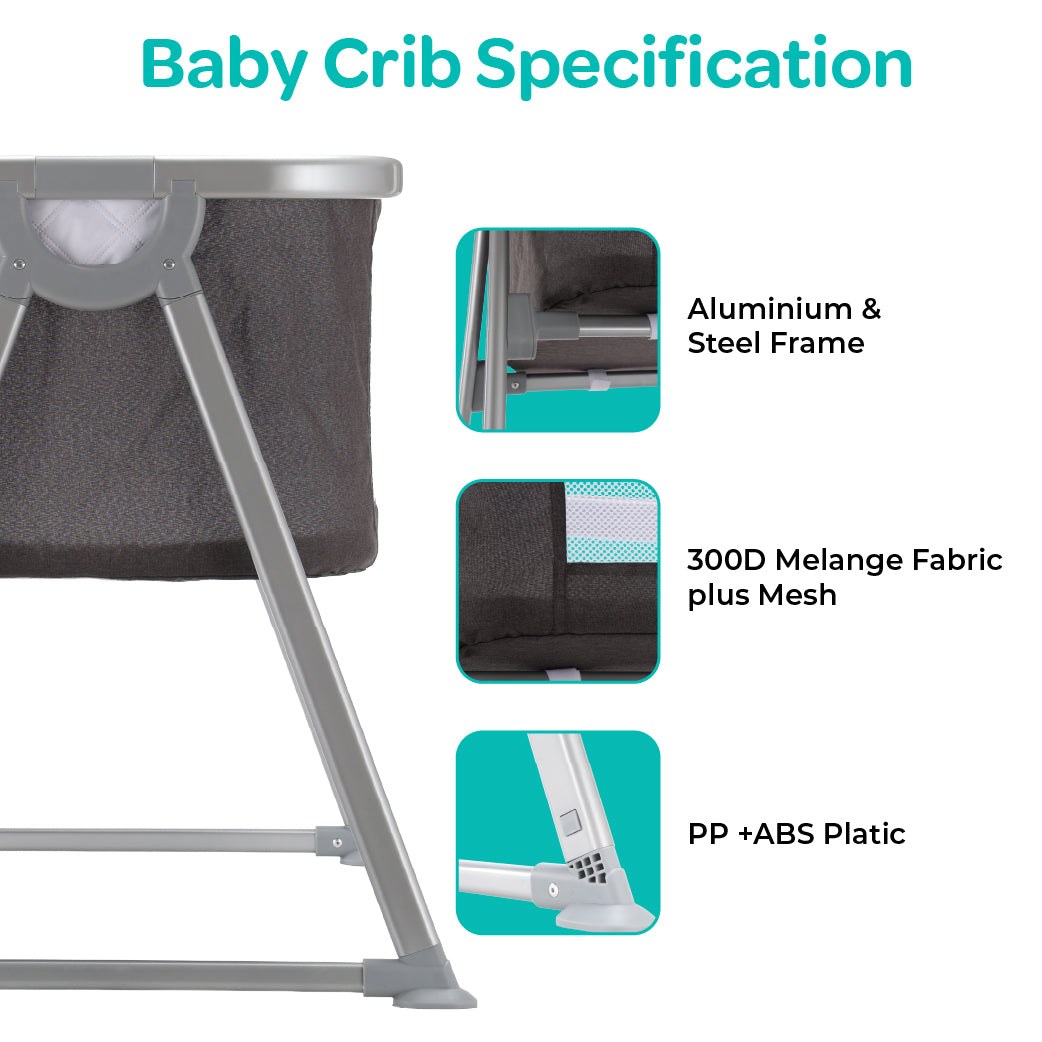 Baby Crib Specification

Aluminium &
Steel Frame

300D Melange Fabric
plus Mesh

PP +ABS Platic